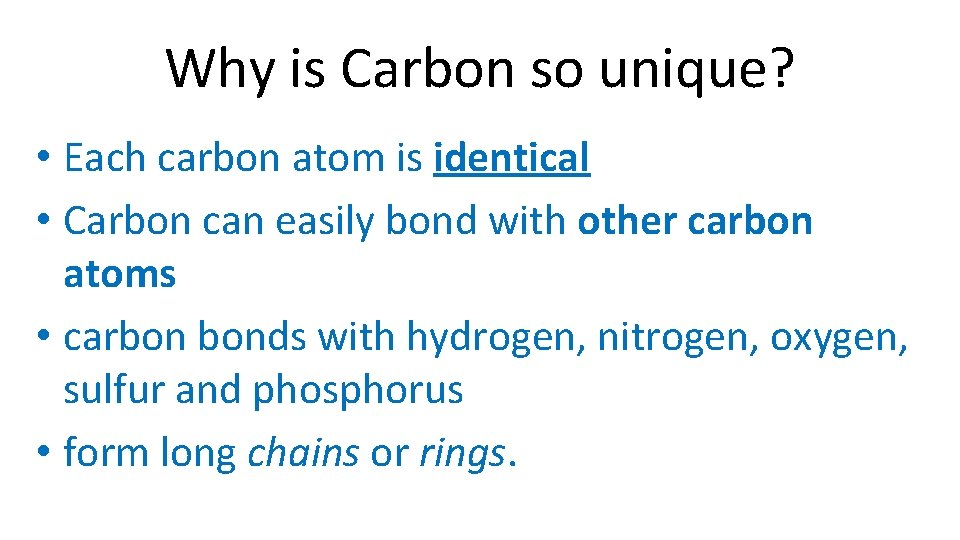 Why is Carbon so unique?

• Each carbon atom is identical
• Carbon can easily bond with other carbon atoms
• carbon bonds with hydrogen, nitrogen, oxygen, sulfur and phosphorus
• form long chains or rings.